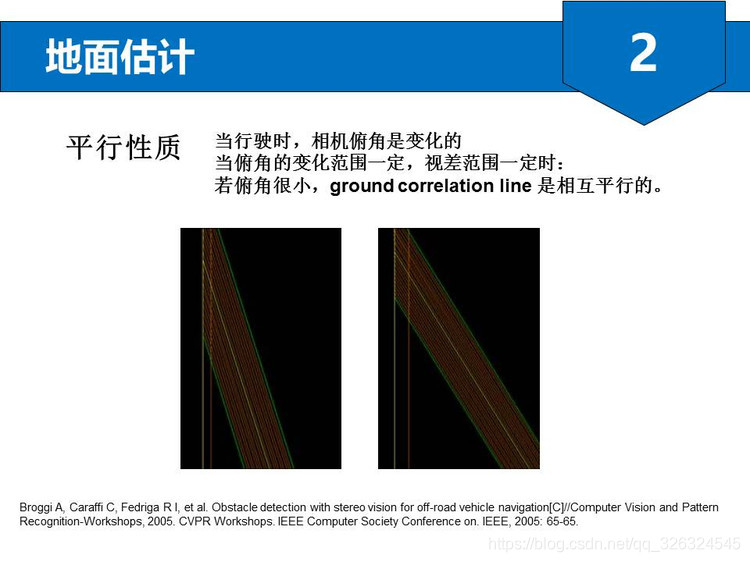 地面估计

2

平行性质

当行驶时，相机俯角是变化的
当俯角的变化范围一定，视差范围一定时：
若俯角很小，ground correlation line 是相互平行的。

Broggi A, Caraffi C, Fedriga R I, et al. Obstacle detection with stereo vision for off-road vehicle navigation[C]//Computer Vision and Pattern Recognition-Workshops, 2005. CVPR Workshops. IEEE Computer Society Conference on. IEEE, 2005: 65-65.

https://blog.csdn.net/qq_326324545